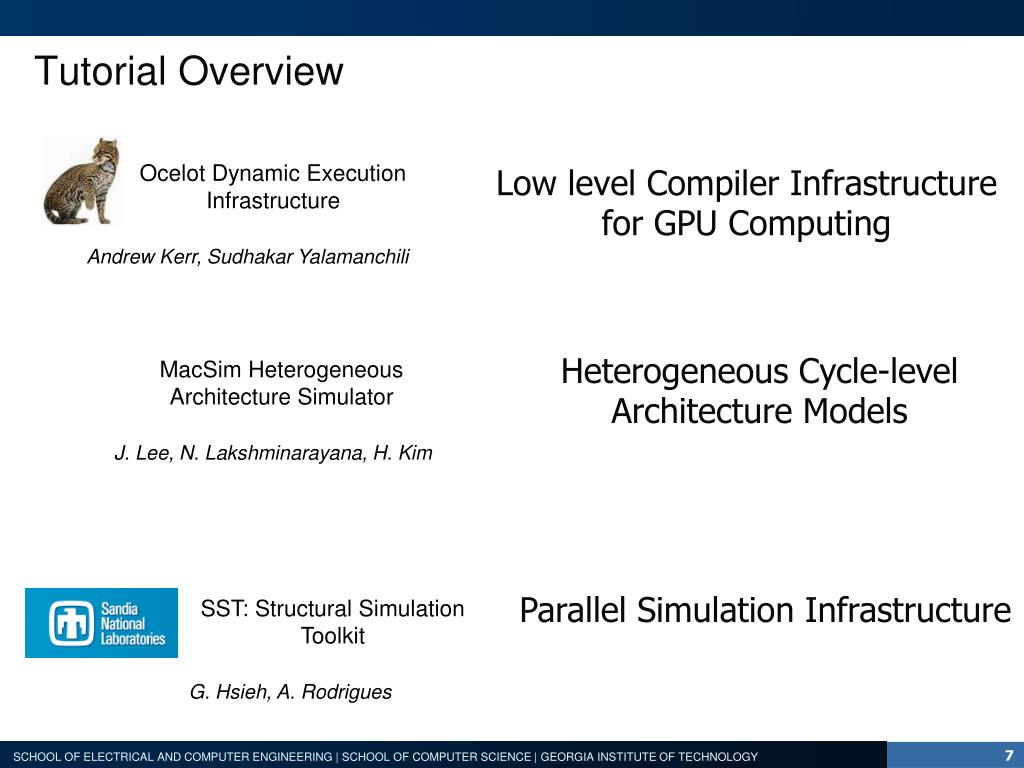 Tutorial Overview

Ocelot Dynamic Execution Infrastructure

Andrew Kerr, Sudhakar Yalamanchili

Low level Compiler Infrastructure for GPU Computing

MacSim Heterogeneous Architecture Simulator

J. Lee, N. Lakshminarayana, H. Kim

Heterogeneous Cycle-level Architecture Models

Sandia National Laboratories

SST: Structural Simulation Toolkit

G. Hsieh, A. Rodrigues

Parallel Simulation Infrastructure

SCHOOL OF ELECTRICAL AND COMPUTER ENGINEERING | SCHOOL OF COMPUTER SCIENCE | GEORGIA INSTITUTE OF TECHNOLOGY

7